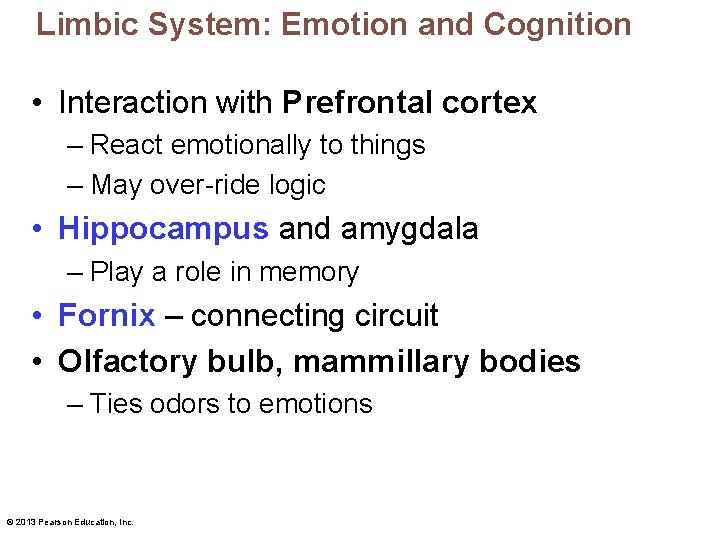 Limbic System: Emotion and Cognition

• Interaction with Prefrontal cortex
– React emotionally to things
– May over-ride logic
• Hippocampus and amygdala
– Play a role in memory
• Fornix – connecting circuit
• Olfactory bulb, mammillary bodies
– Ties odors to emotions

© 2013 Pearson Education, Inc.